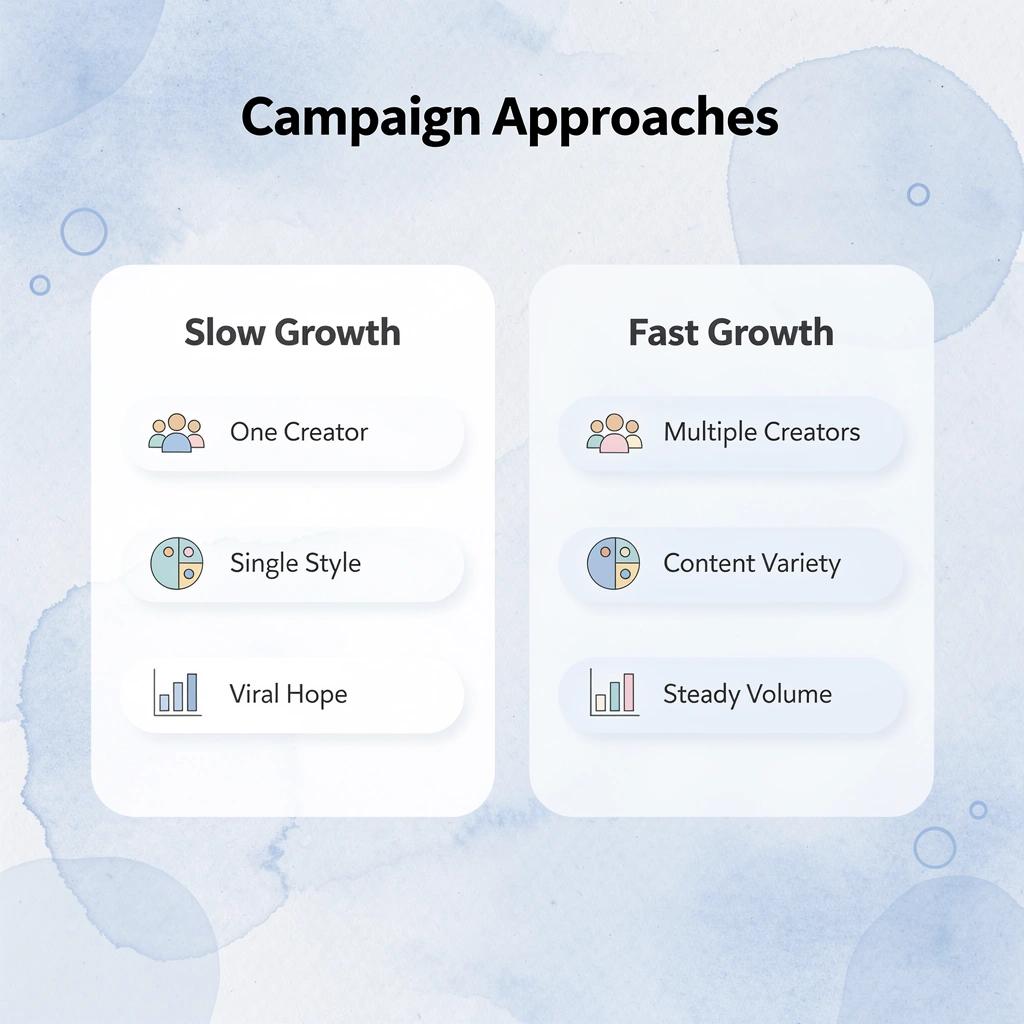 Campaign Approaches

Slow Growth

One Creator

Single Style

Viral Hope

Fast Growth

Multiple Creators

Content Variety

Steady Volume